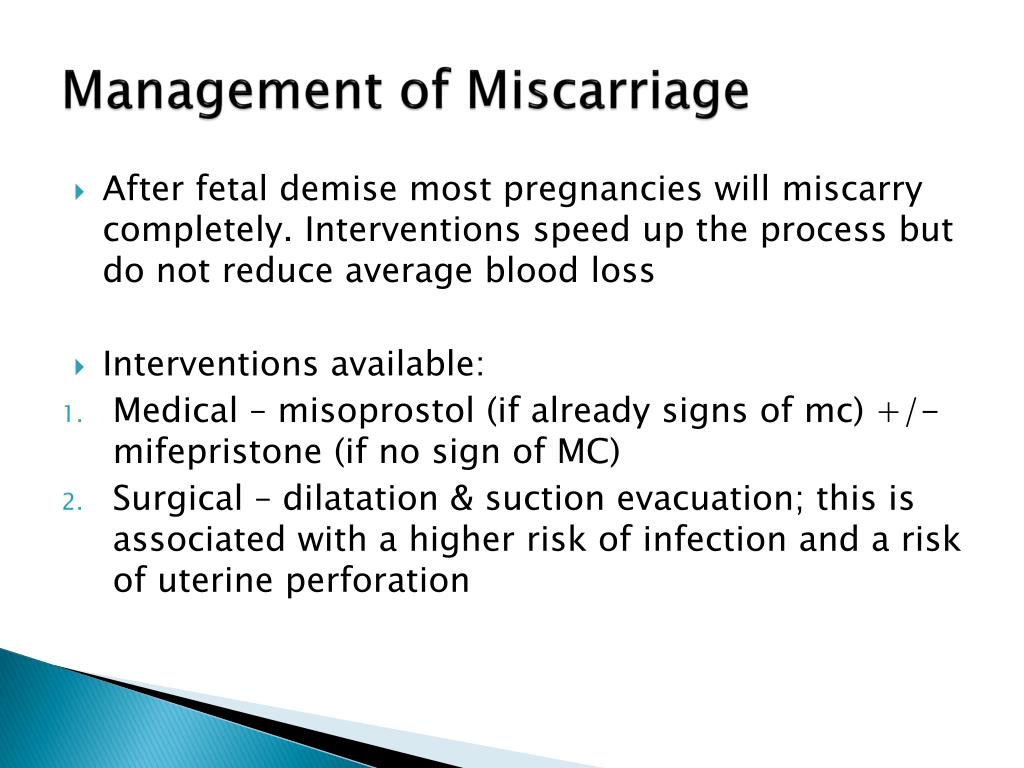 Management of Miscarriage

After fetal demise most pregnancies will miscarry completely. Interventions speed up the process but do not reduce average blood loss

Interventions available:

1. Medical – misoprostol (if already signs of mc) +/- mifepristone (if no sign of MC)
2. Surgical – dilatation & suction evacuation; this is associated with a higher risk of infection and a risk of uterine perforation